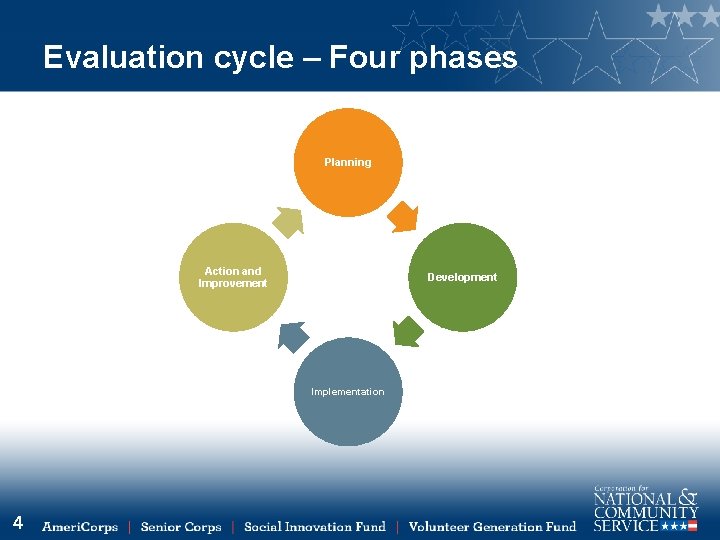 Evaluation cycle – Four phases

Planning

Development

Implementation

Action and Improvement

4 AmeriCorps | Senior Corps | Social Innovation Fund | Volunteer Generation Fund

Corporation for NATIONAL & COMMUNITY SERVICE